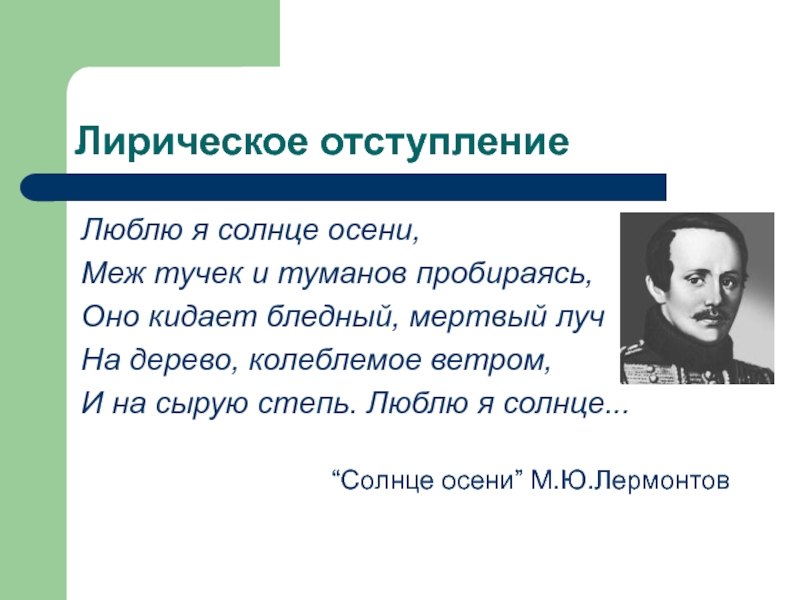 Лирическое отступление

Люблю я солнце осени,
Меж тучек и туманов пробираясь,
Оно кидает бледный, мертвый луч
На дерево, колеблемое ветром,
И на сырую степь. Люблю я солнце...

“Солнце осени” М.Ю.Лермонтов